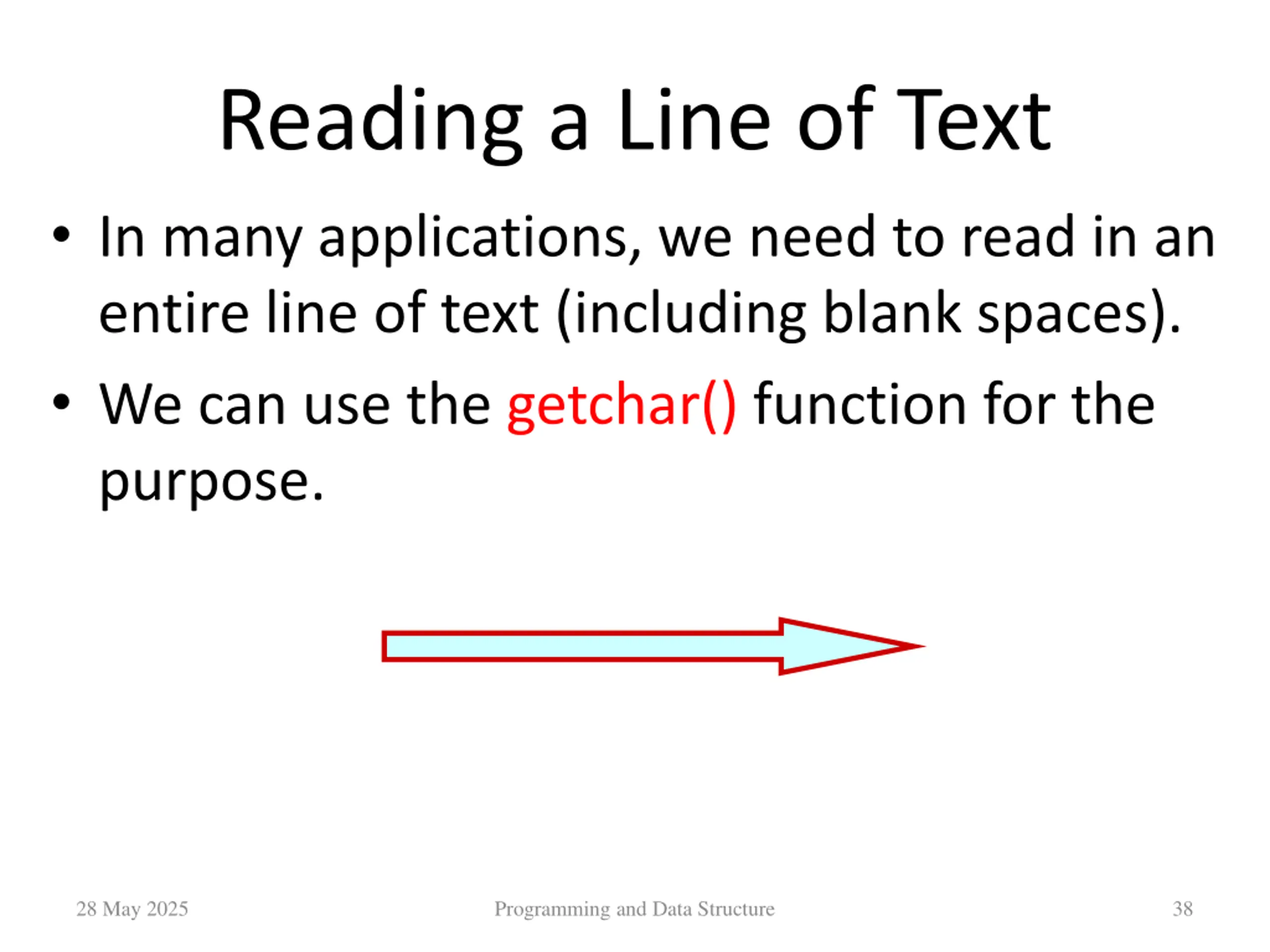 Reading a Line of Text

• In many applications, we need to read in an entire line of text (including blank spaces).

• We can use the getchar() function for the purpose.

28 May 2025

Programming and Data Structure

38